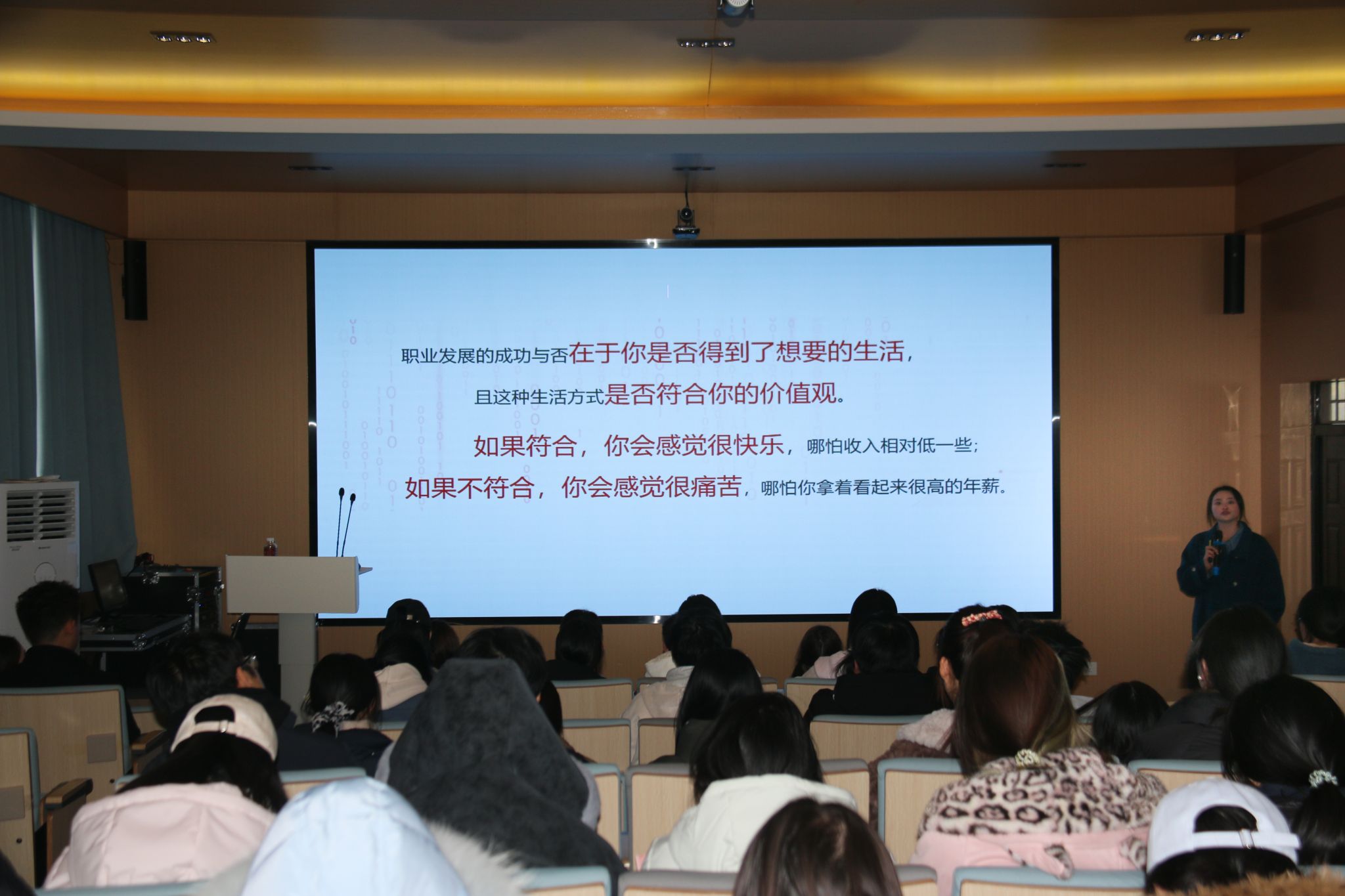 职业发展的成功与否在于你是否得到了想要的生活，

且这种生活方式是否符合你的价值观。

如果符合，你会感觉很快乐，哪怕收入相对低一些；

如果不符合，你会感觉很痛苦，哪怕你拿着看起来很高的年薪。